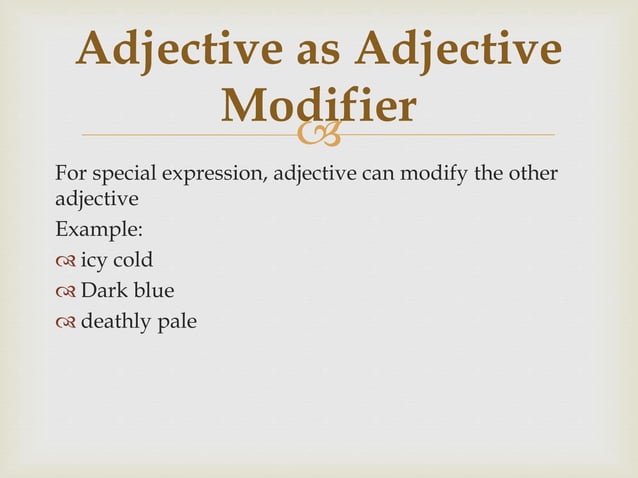 Adjective as Adjective Modifier

For special expression, adjective can modify the other adjective

Example:

icy cold

Dark blue

deathly pale